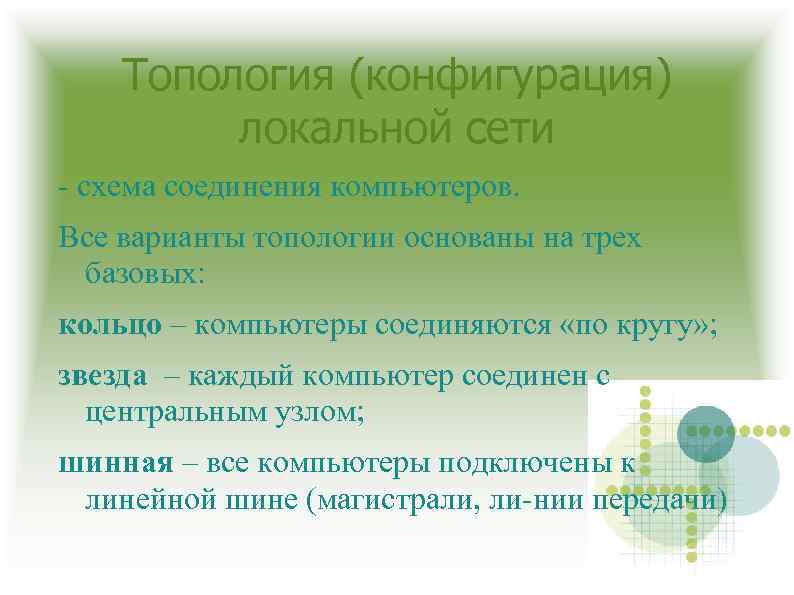 Топология (конфигурация) локальной сети

- схема соединения компьютеров.

Все варианты топологии основаны на трех базовых:

кольцо – компьютеры соединяются «по кругу»;

звезда – каждый компьютер соединен с центральным узлом;

шинная – все компьютеры подключены к линейной шине (магистрали, ли-нии передачи)